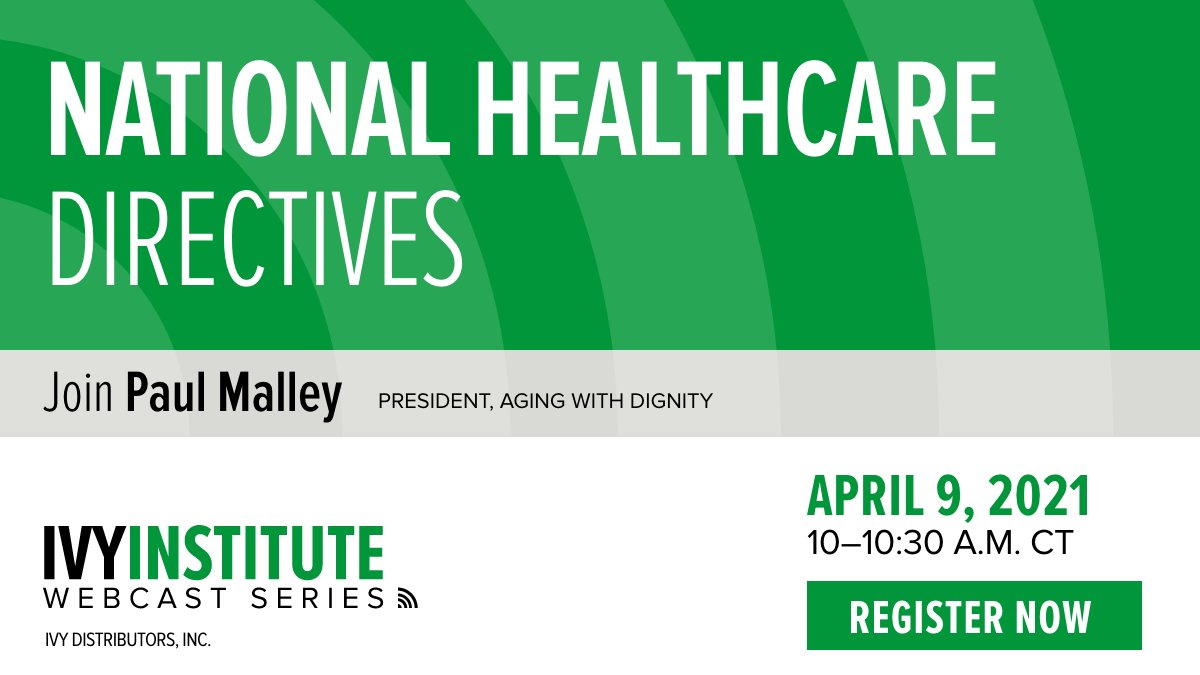 NATIONAL HEALTHCARE DIRECTIVES

Join Paul Malley PRESIDENT, AGING WITH DIGNITY

IVYINSTITUTE
WEBCAST SERIES

IVY DISTRIBUTORS, INC.

APRIL 9, 2021
10–10:30 A.M. CT

REGISTER NOW